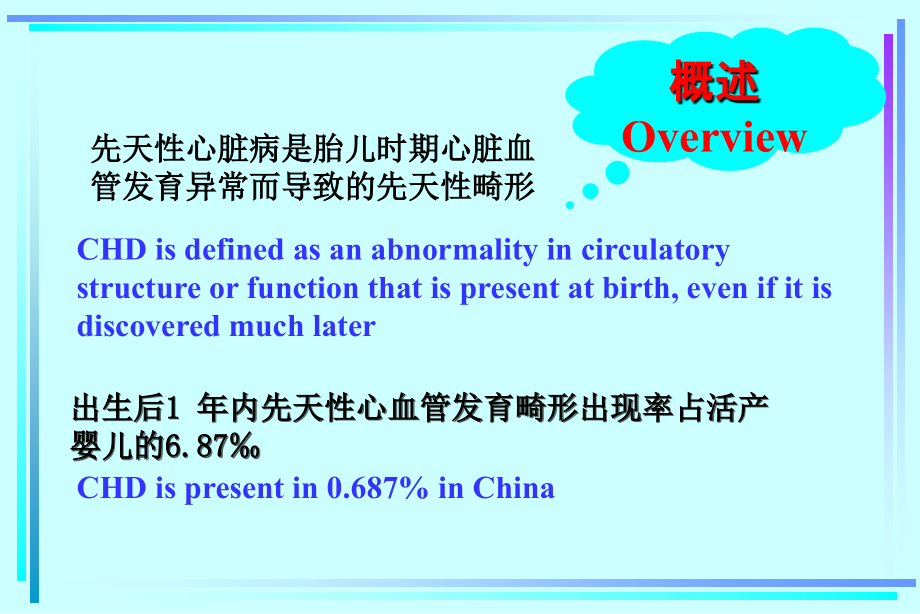 概述
Overview

先天性心脏病是胎儿时期心脏血管发育异常而导致的先天性畸形

CHD is defined as an abnormality in circulatory structure or function that is present at birth, even if it is discovered much later

出生后1 年内先天性心血管发育畸形出现率占活产婴儿的6.87‰

CHD is present in 0.687% in China